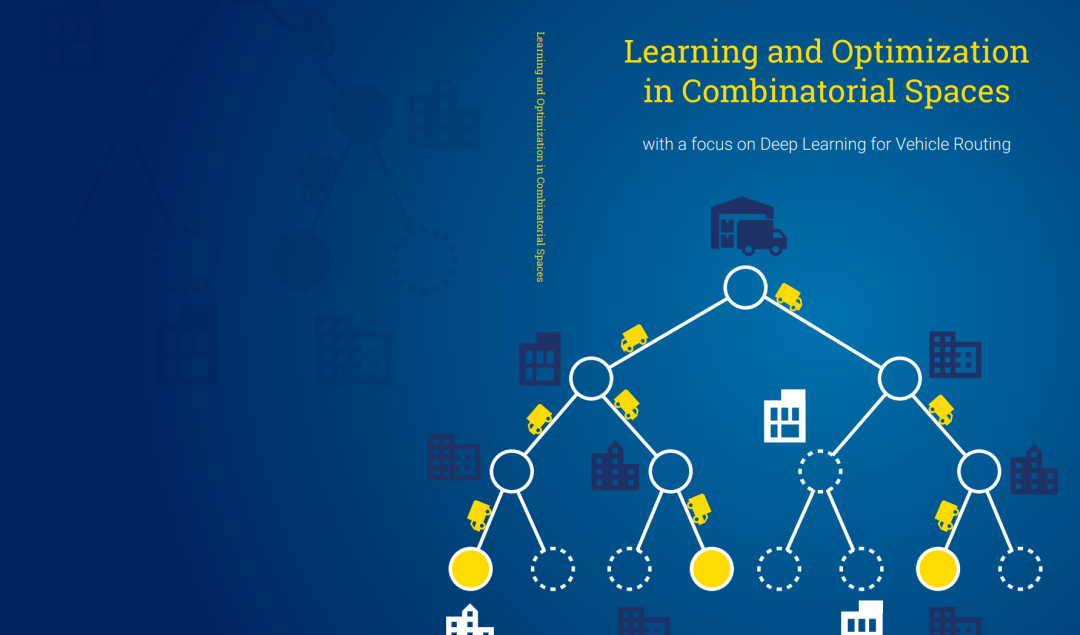 Learning and Optimization in Combinatorial Spaces

Learning and Optimization in Combinatorial Spaces

with a focus on Deep Learning for Vehicle Routing